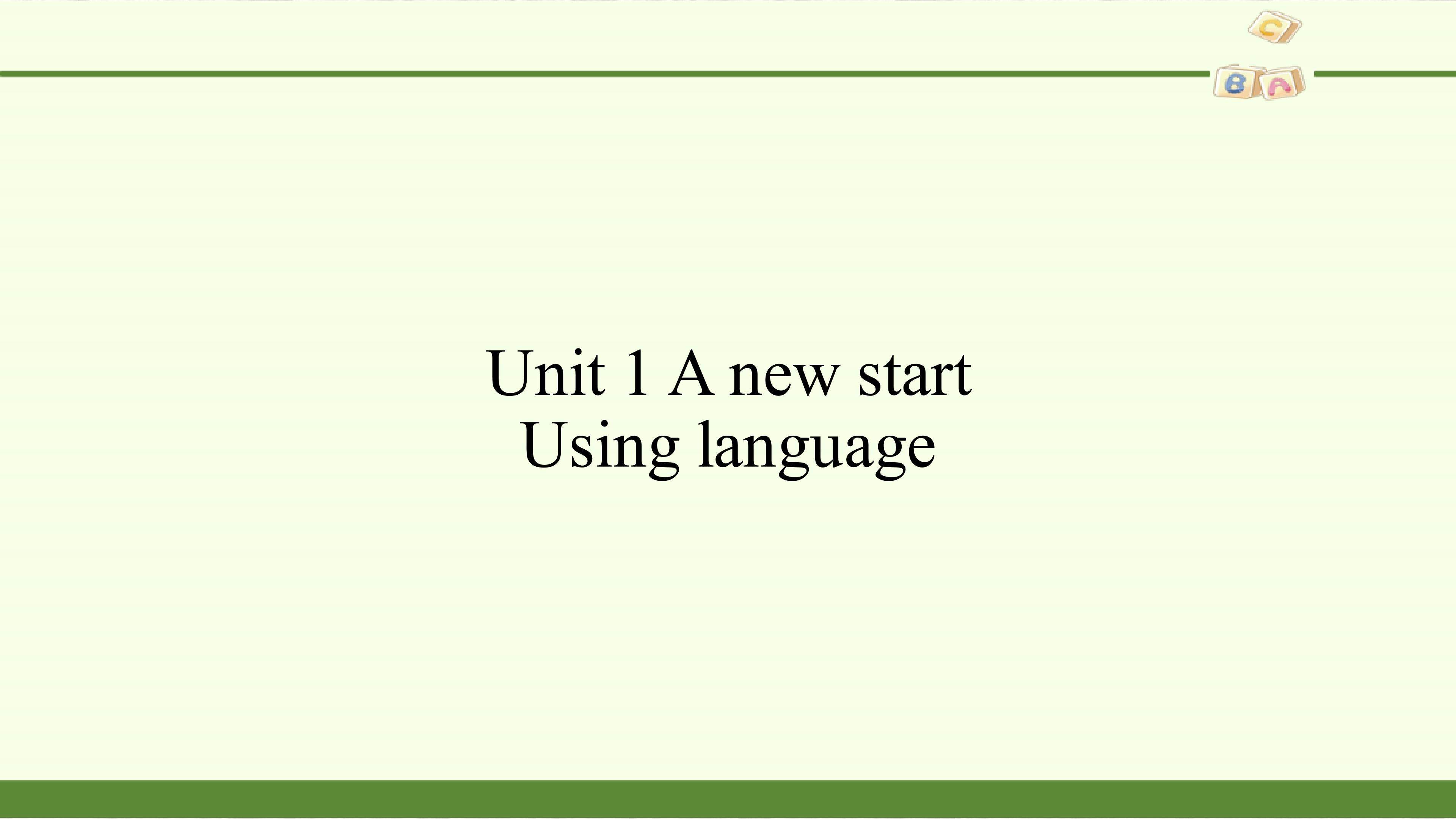 C
B A

Unit 1 A new start
Using language